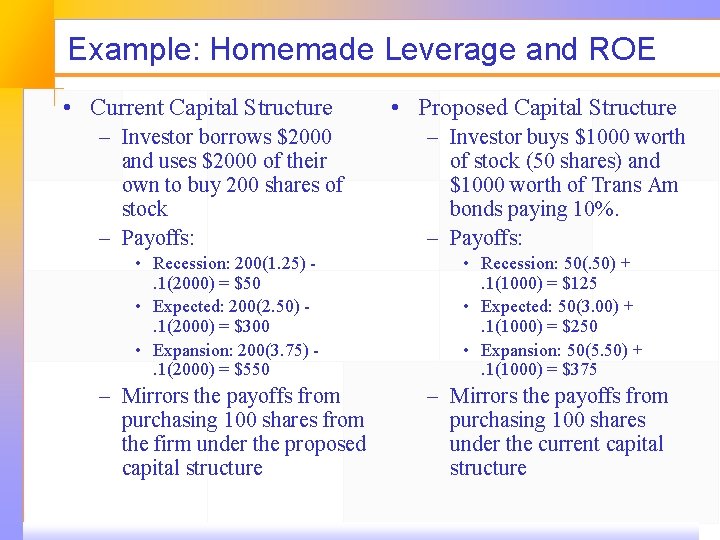 Example: Homemade Leverage and ROE

• Current Capital Structure
– Investor borrows \$2000 and uses \$2000 of their own to buy 200 shares of stock
– Payoffs:
• Recession: 200(1.25) - .1(2000) = \$50
• Expected: 200(2.50) - .1(2000) = \$300
• Expansion: 200(3.75) - .1(2000) = \$550
– Mirrors the payoffs from purchasing 100 shares from the firm under the proposed capital structure

• Proposed Capital Structure
– Investor buys \$1000 worth of stock (50 shares) and \$1000 worth of Trans Am bonds paying 10%.
– Payoffs:
• Recession: 50(.50) + .1(1000) = \$125
• Expected: 50(3.00) + .1(1000) = \$250
• Expansion: 50(5.50) + .1(1000) = \$375
– Mirrors the payoffs from purchasing 100 shares under the current capital structure